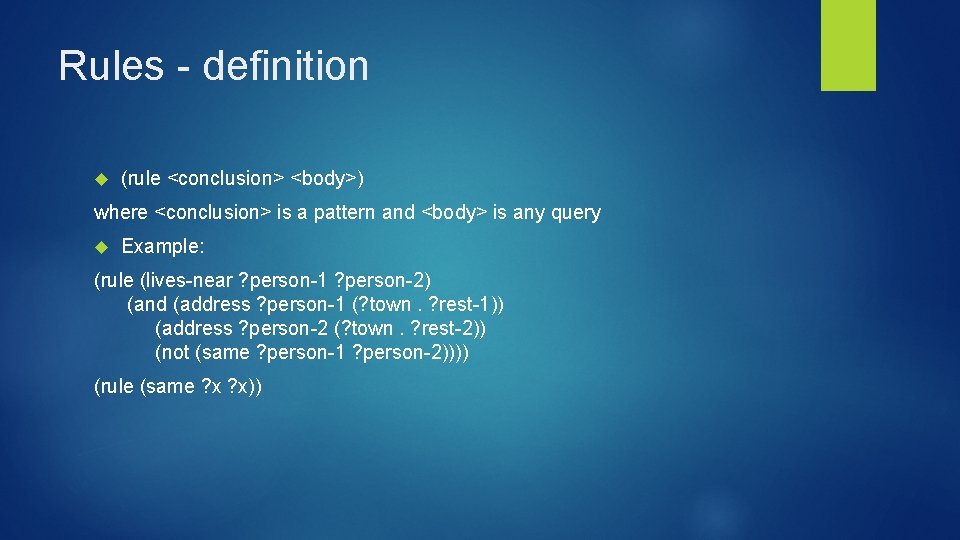 Rules - definition

(rule <conclusion> <body>)

where <conclusion> is a pattern and <body> is any query

Example:

(rule (lives-near ?person-1 ?person-2)
(and (address ?person-1 (?town . ?rest-1))
(address ?person-2 (?town . ?rest-2))
(not (same ?person-1 ?person-2))))

(rule (same ?x ?x))